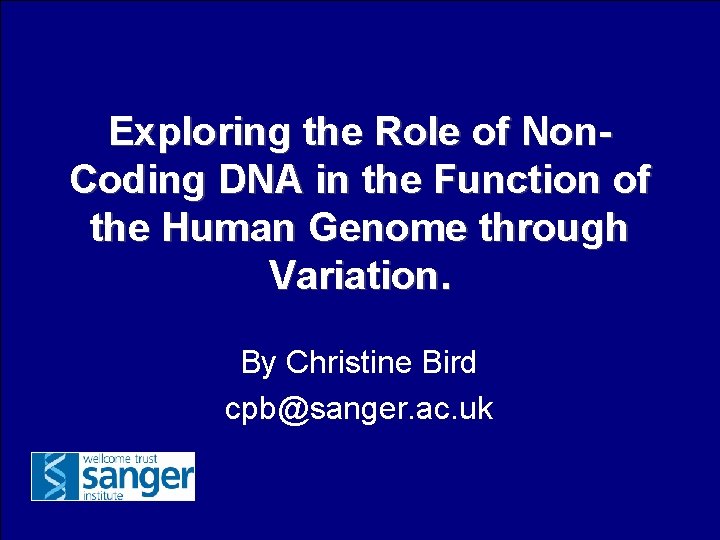 Exploring the Role of Non-Coding DNA in the Function of the Human Genome through Variation.

By Christine Bird
cpb@sanger.ac.uk

wellcome trust
sanger
institute